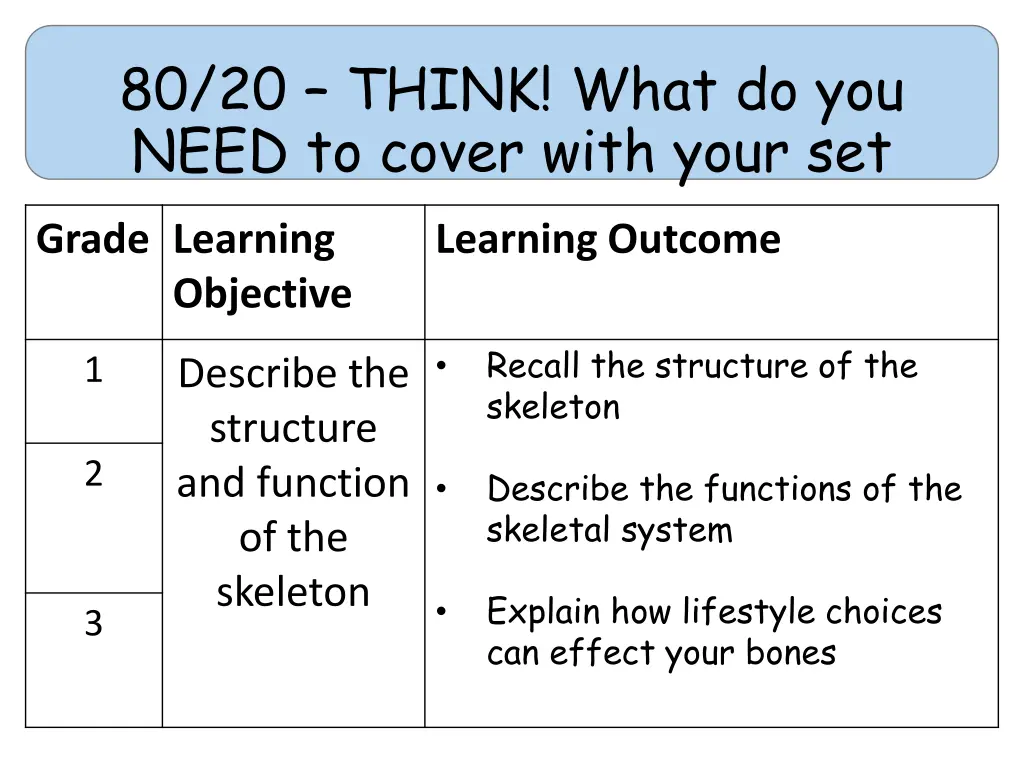 80/20 – THINK! What do you NEED to cover with your set

| Grade | Learning Objective | Learning Outcome |
|---|---|---|
| 1 | Describe the structure and function of the skeleton | • Recall the structure of the skeleton |
| 2 | | • Describe the functions of the skeletal system |
| 3 | | • Explain how lifestyle choices can effect your bones |